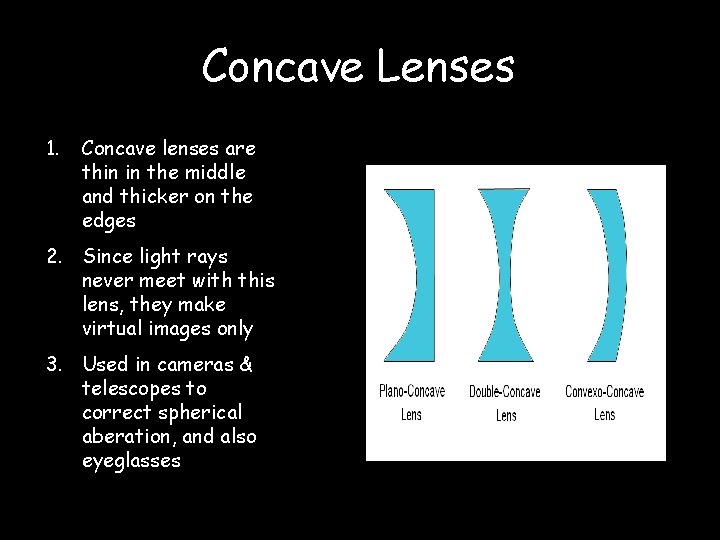 Concave Lenses

1. Concave lenses are thin in the middle and thicker on the edges

2. Since light rays never meet with this lens, they make virtual images only

3. Used in cameras & telescopes to correct spherical aberation, and also eyeglasses

Plano-Concave Lens

Double-Concave Lens

Convexo-Concave Lens